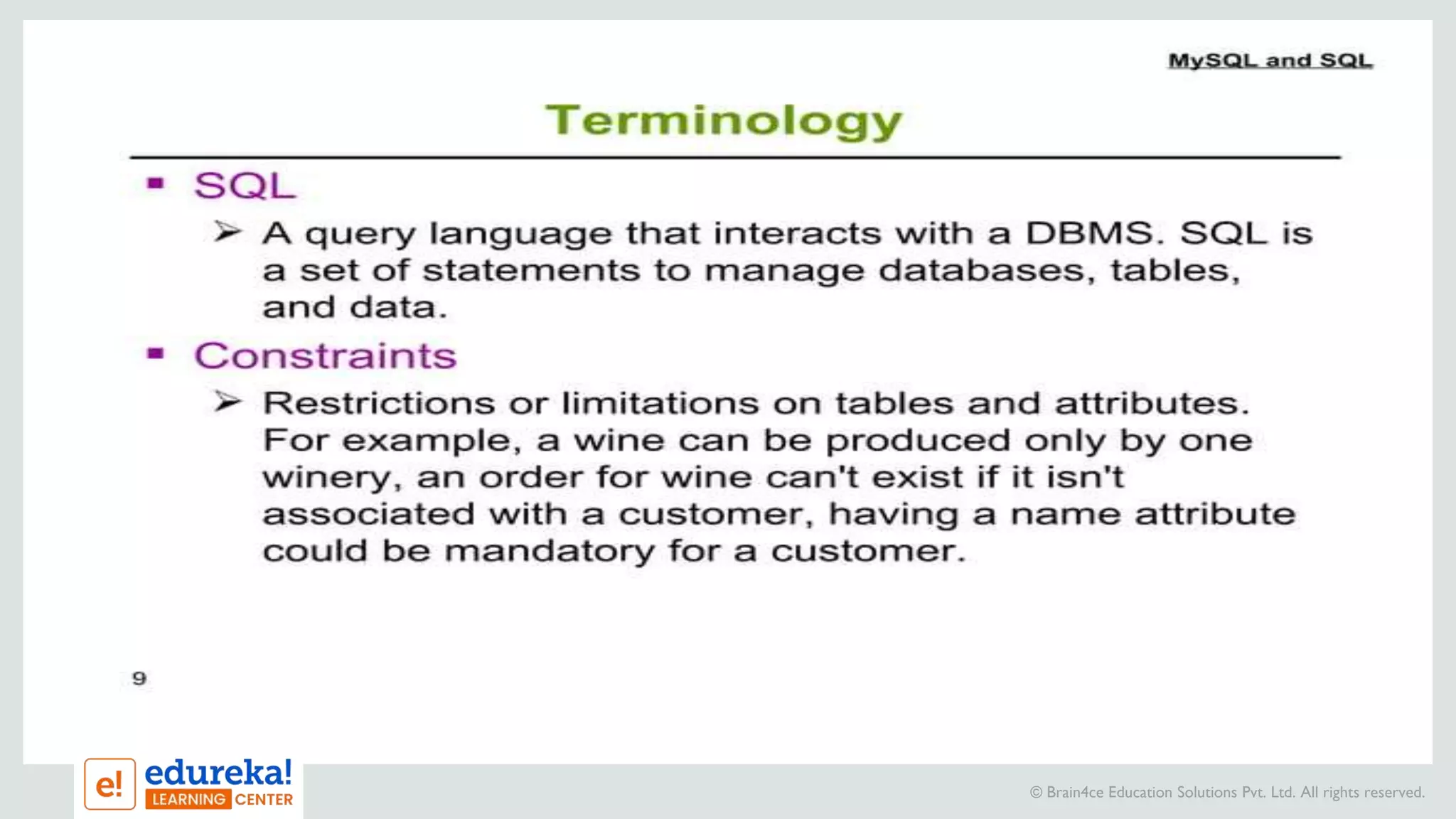 MySQL and SQL

Terminology

▪ SQL

➢ A query language that interacts with a DBMS. SQL is a set of statements to manage databases, tables, and data.

▪ Constraints

➢ Restrictions or limitations on tables and attributes. For example, a wine can be produced only by one winery, an order for wine can't exist if it isn't associated with a customer, having a name attribute could be mandatory for a customer.

9

e! edureka! LEARNING CENTER

© Brain4ce Education Solutions Pvt. Ltd. All rights reserved.